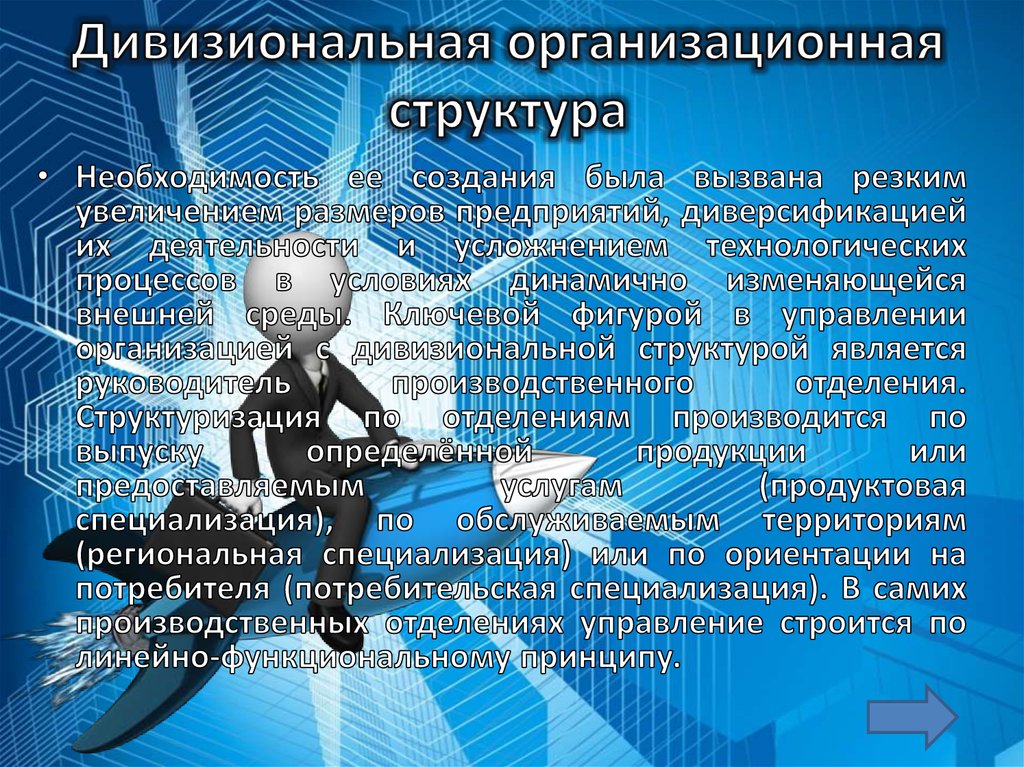 Дивизиональная организационная структура

• Необходимость ее создания была вызвана резким увеличением размеров предприятий, диверсификацией их деятельности и усложнением технологических процессов в условиях динамично изменяющейся внешней среды. Ключевой фигурой в управлении организацией с дивизиональной структурой является руководитель производственного отделения. Структуризация по отделениям производится по выпуску определённой продукции или предоставляемым услугам (продуктовая специализация), по обслуживаемым территориям (региональная специализация) или по ориентации на потребителя (потребительская специализация). В самих производственных отделениях управление строится по линейно-функциональному принципу.